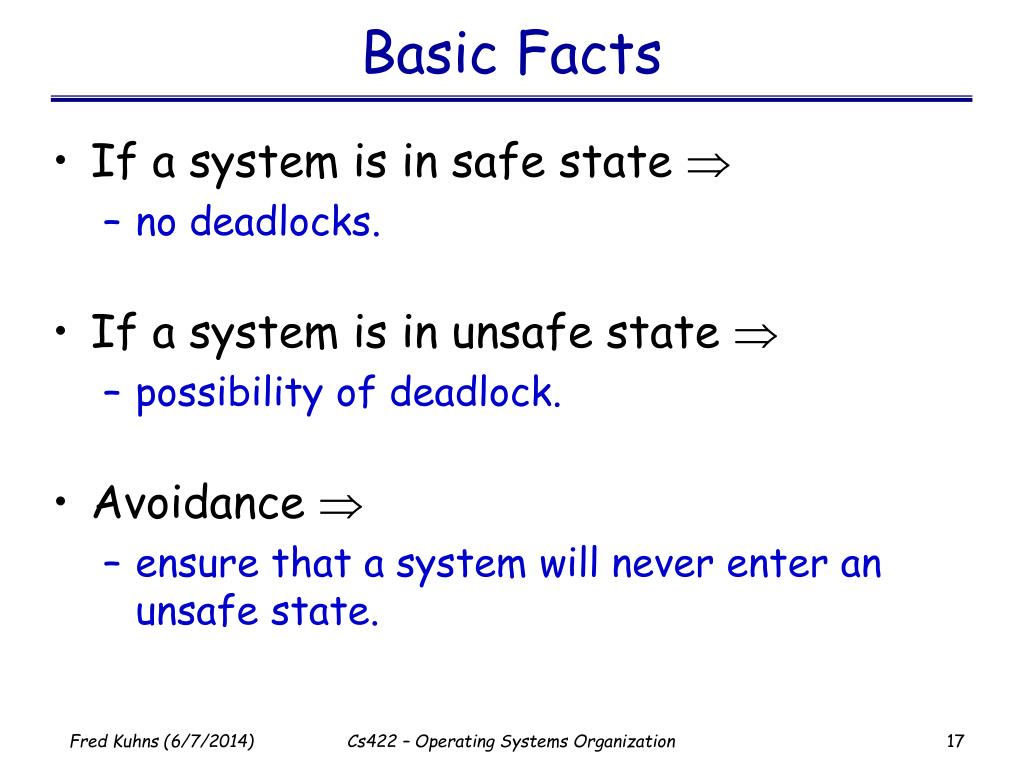 Basic Facts

• If a system is in safe state $\Rightarrow$
– no deadlocks.

• If a system is in unsafe state $\Rightarrow$
– possibility of deadlock.

• Avoidance $\Rightarrow$
– ensure that a system will never enter an unsafe state.

Fred Kuhns (6/7/2014)

Cs422 – Operating Systems Organization

17